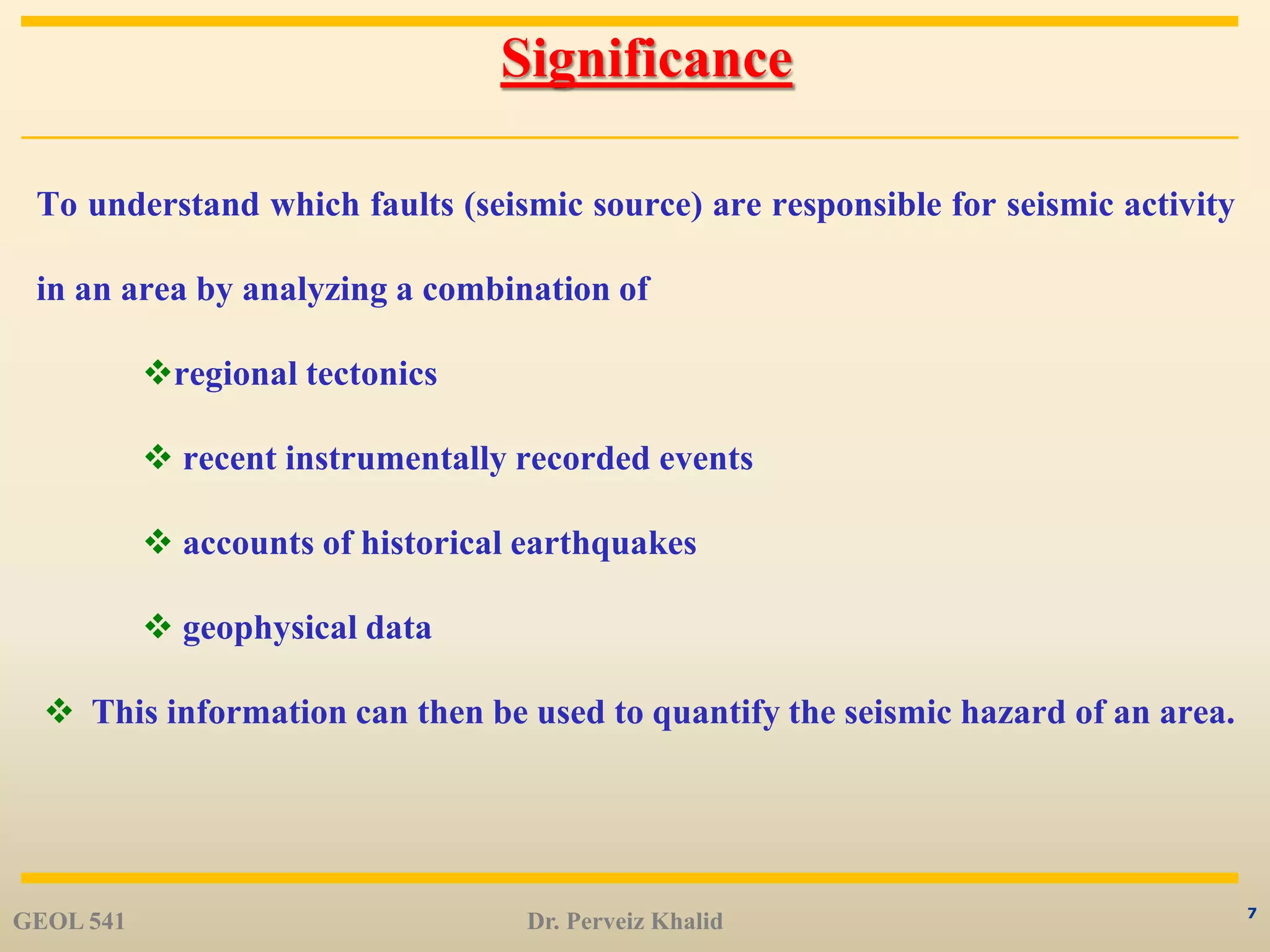 Significance

To understand which faults (seismic source) are responsible for seismic activity in an area by analyzing a combination of

❖regional tectonics

❖ recent instrumentally recorded events

❖ accounts of historical earthquakes

❖ geophysical data

❖ This information can then be used to quantify the seismic hazard of an area.

GEOL 541

Dr. Perveiz Khalid

7